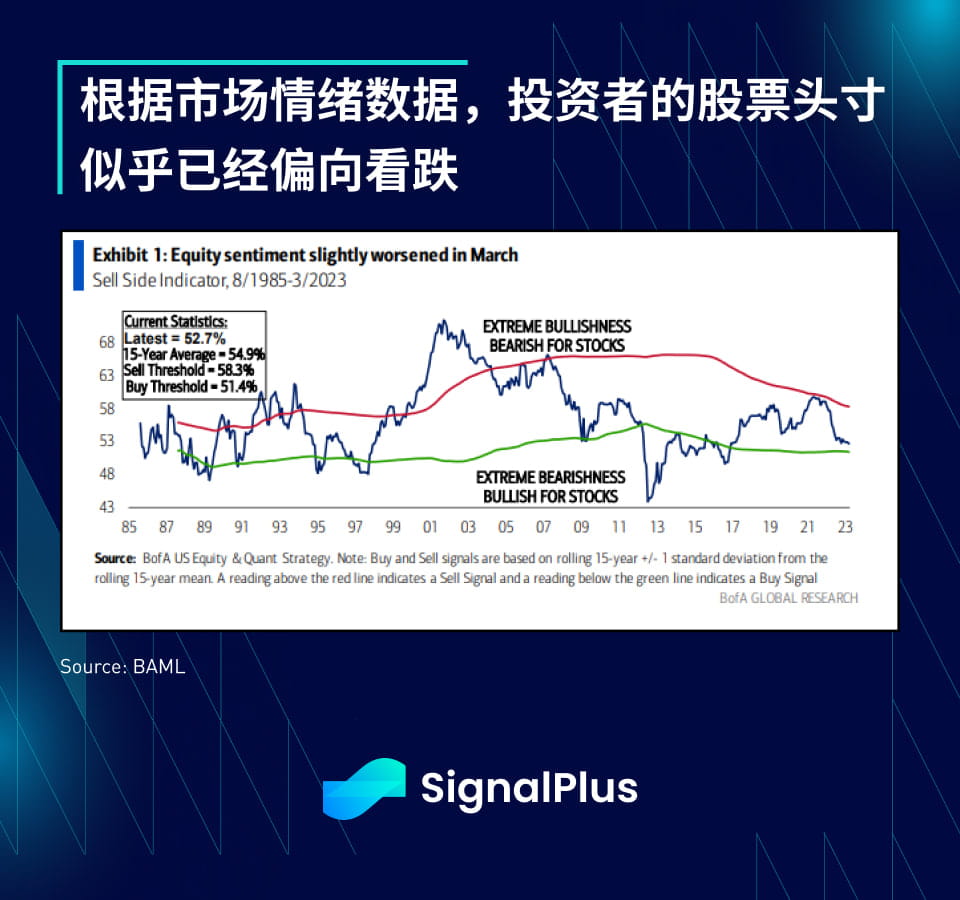 根据市场情绪数据，投资者的股票头寸似乎已经偏向看跌

Exhibit 1: Equity sentiment slightly worsened in March
Sell Side Indicator, 8/1985-3/2023

Current Statistics:
Latest = 52.7%
15-Year Average = 54.9%
Sell Threshold = 58.3%
Buy Threshold = 51.4%

EXTREME BULLISHNESS BEARISH FOR STOCKS

EXTREME BEARISHNESS BULLISH FOR STOCKS

68
63
58
53
48
43

85 87 89 91 93 95 97 99 01 03 05 07 09 11 13 15 17 19 21 23

Source: BofA US Equity & Quant Strategy. Note: Buy and Sell signals are based on rolling 15-year +/- 1 standard deviation from the rolling 15-year mean. A reading above the red line indicates a Sell Signal and a reading below the green line indicates a Buy Signal

BofA GLOBAL RESEARCH

Source: BAML

SignalPlus